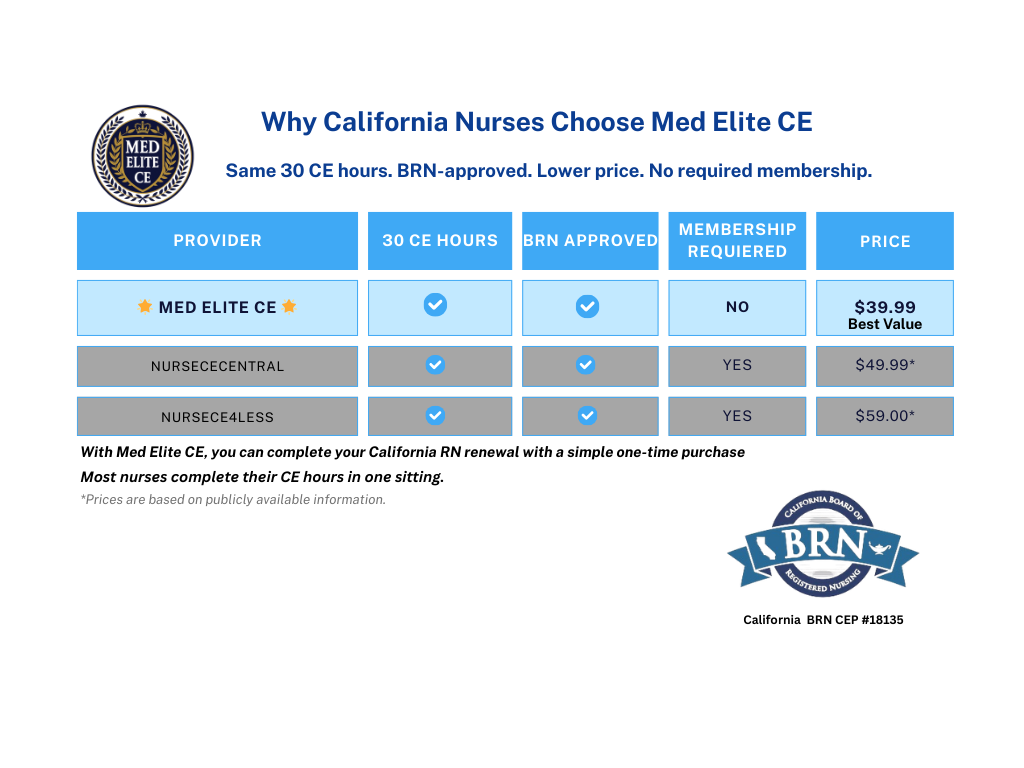 MED ELITE CE

Why California Nurses Choose Med Elite CE

Same 30 CE hours. BRN-approved. Lower price. No required membership.

| PROVIDER | 30 CE HOURS | BRN APPROVED | MEMBERSHIP REQUIRED | PRICE |
|---|---|---|---|---|
| MED ELITE CE | ✓ | ✓ | NO | $39.99 Best Value |
| NURSECECENTRAL | ✓ | ✓ | YES | $49.99* |
| NURSECE4LESS | ✓ | ✓ | YES | $59.00* |

With Med Elite CE, you can complete your California RN renewal with a simple one-time purchase

Most nurses complete their CE hours in one sitting.

*Prices are based on publicly available information.

CALIFORNIA BOARD OF BRN REGISTERED NURSING

California BRN CEP #18135